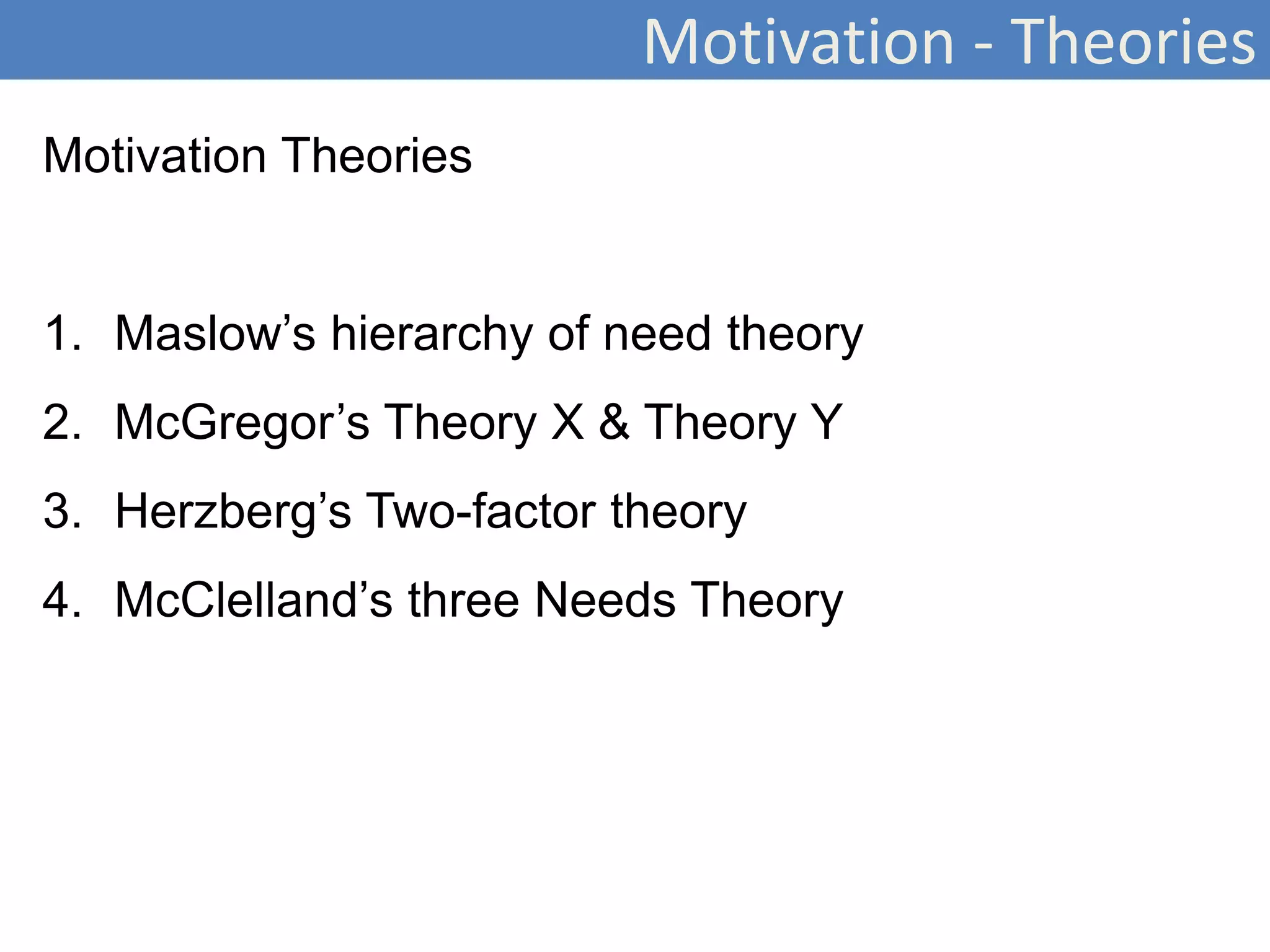 Motivation - Theories

Motivation Theories

1. Maslow’s hierarchy of need theory
2. McGregor’s Theory X & Theory Y
3. Herzberg’s Two-factor theory
4. McClelland’s three Needs Theory